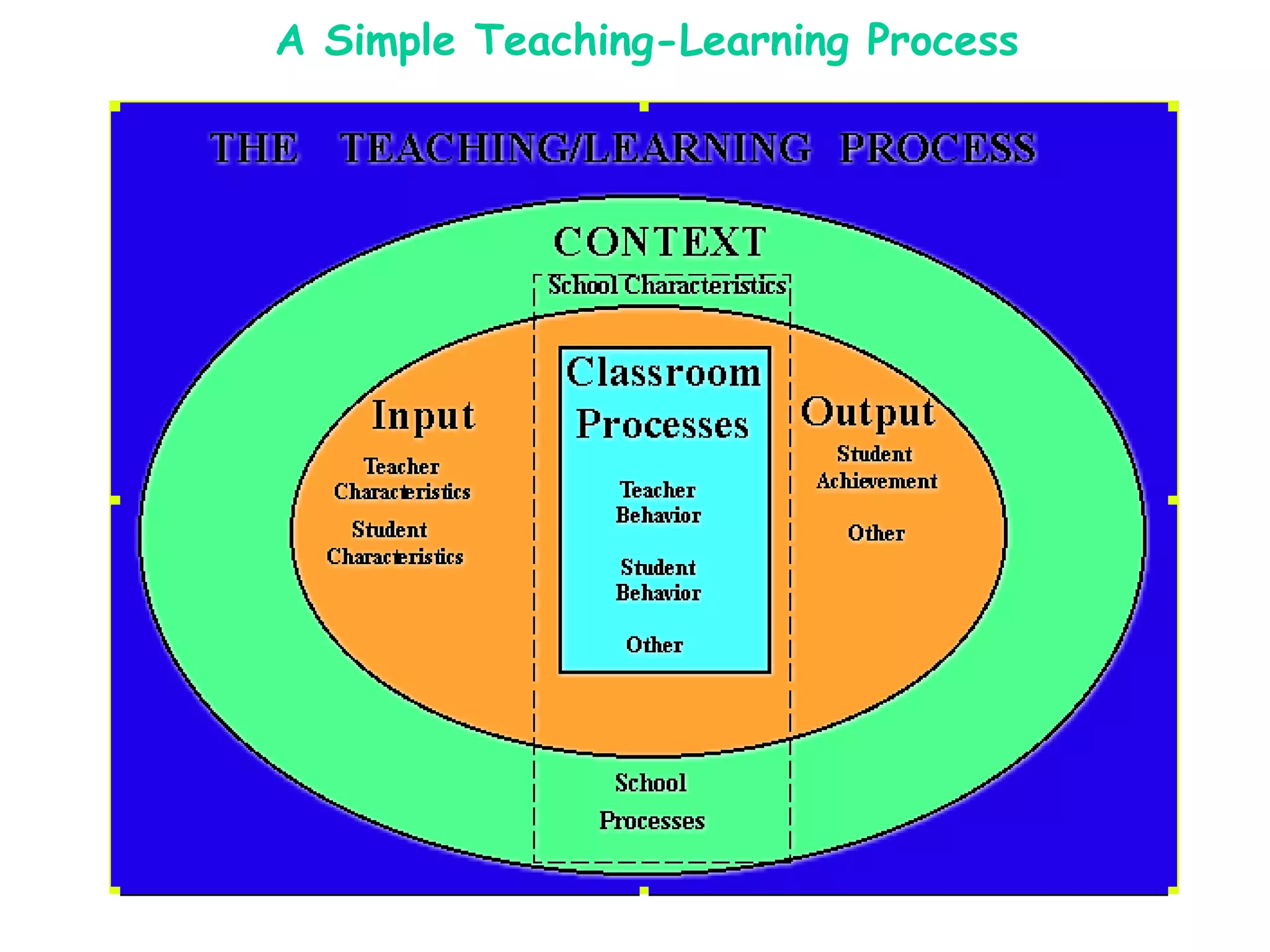 A Simple Teaching-Learning Process

THE TEACHING/LEARNING PROCESS

CONTEXT

School Characteristics

Input

Teacher Characteristics

Student Characteristics

Classroom Processes

Teacher Behavior

Student Behavior

Other

Output

Student Achievement

Other

School Processes